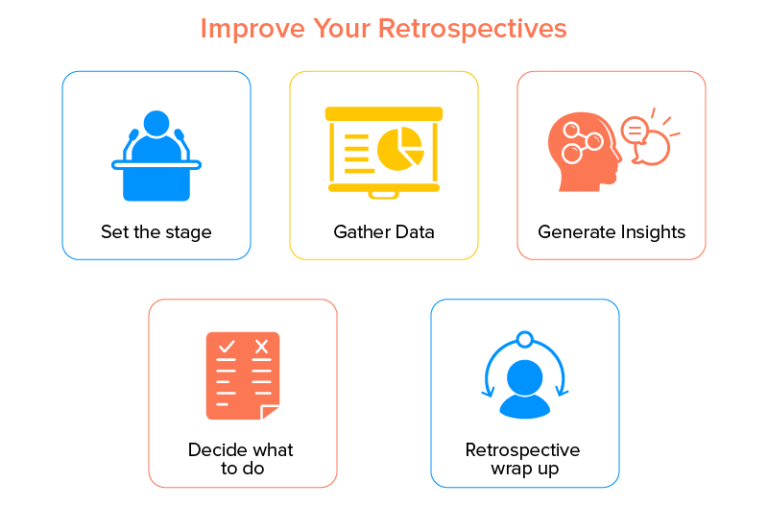 Improve Your Retrospectives

Set the stage

Gather Data

Generate Insights

Decide what to do

Retrospective wrap up